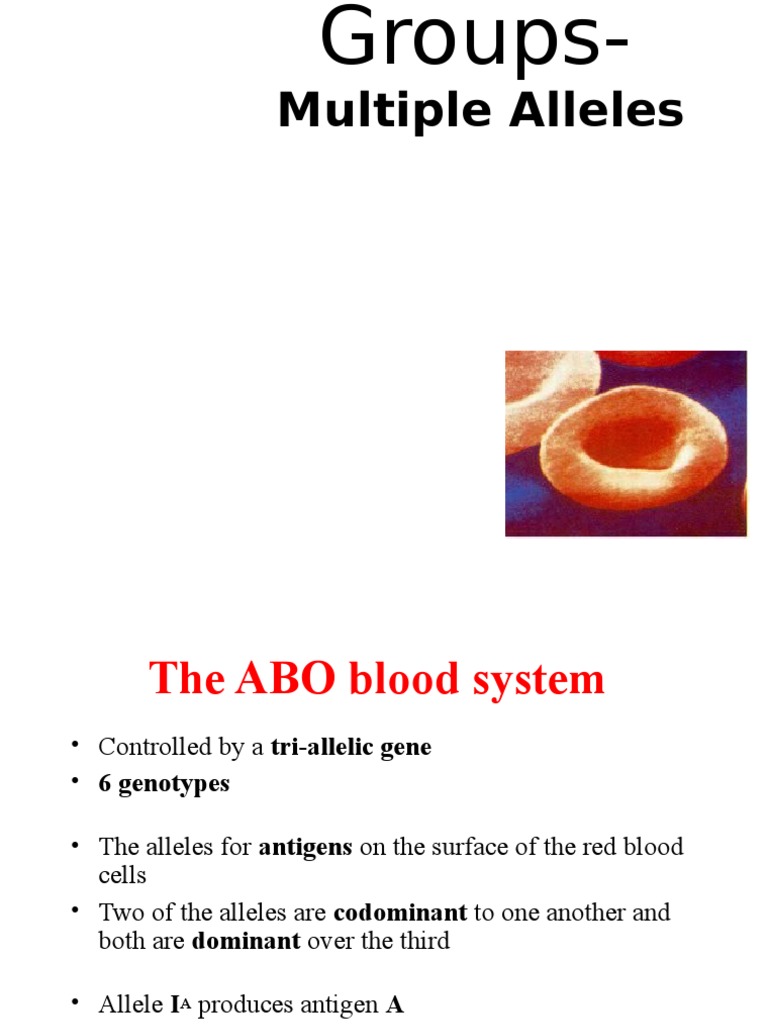 Groups-
Multiple Alleles

The ABO blood system

• Controlled by a tri-allelic gene
• 6 genotypes

• The alleles for antigens on the surface of the red blood cells
• Two of the alleles are codominant to one another and both are dominant over the third

• Allele $I^A$ produces antigen A